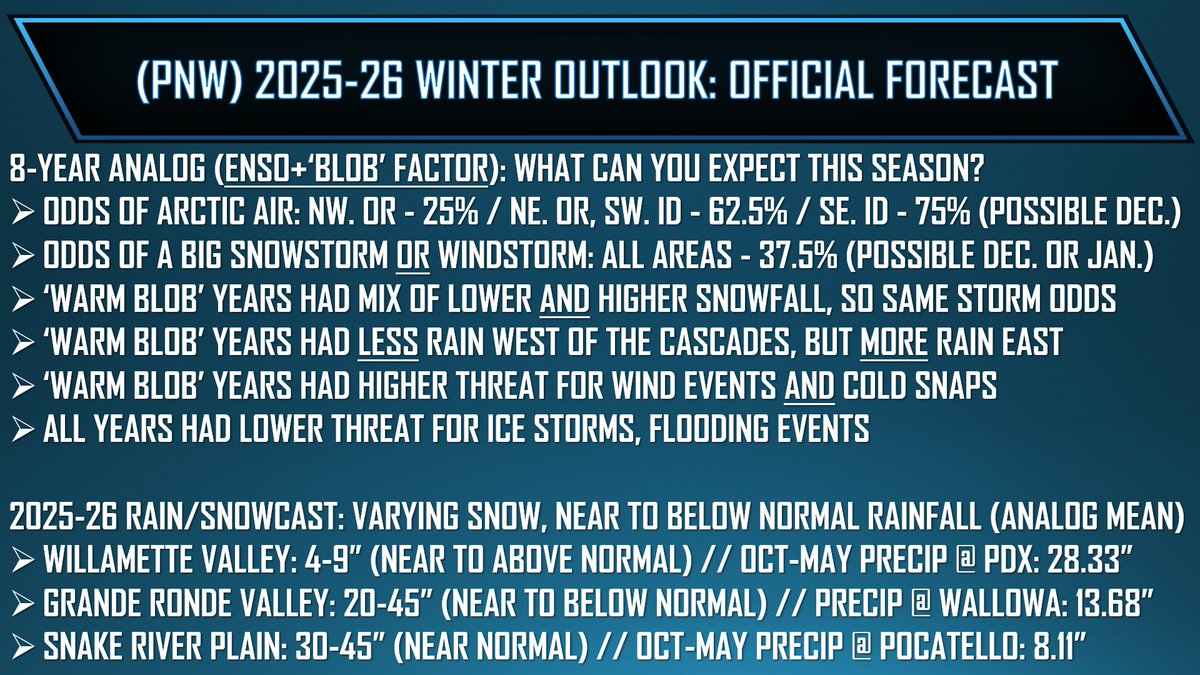 (PNW) 2025-26 WINTER OUTLOOK: OFFICIAL FORECAST

8-YEAR ANALOG (ENSO+'BLOB' FACTOR): WHAT CAN YOU EXPECT THIS SEASON?
➢ ODDS OF ARCTIC AIR: NW. OR - 25% / NE. OR, SW. ID - 62.5% / SE. ID - 75% (POSSIBLE DEC.)
➢ ODDS OF A BIG SNOWSTORM OR WINDSTORM: ALL AREAS - 37.5% (POSSIBLE DEC. OR JAN.)
➢ 'WARM BLOB' YEARS HAD MIX OF LOWER AND HIGHER SNOWFALL, SO SAME STORM ODDS
➢ 'WARM BLOB' YEARS HAD LESS RAIN WEST OF THE CASCADES, BUT MORE RAIN EAST
➢ 'WARM BLOB' YEARS HAD HIGHER THREAT FOR WIND EVENTS AND COLD SNAPS
➢ ALL YEARS HAD LOWER THREAT FOR ICE STORMS, FLOODING EVENTS

2025-26 RAIN/SNOWCAST: VARYING SNOW, NEAR TO BELOW NORMAL RAINFALL (ANALOG MEAN)
➢ WILLAMETTE VALLEY: 4-9" (NEAR TO ABOVE NORMAL) // OCT-MAY PRECIP @ PDX: 28.33"
➢ GRANDE RONDE VALLEY: 20-45" (NEAR TO BELOW NORMAL) // PRECIP @ WALLOWA: 13.68"
➢ SNAKE RIVER PLAIN: 30-45" (NEAR NORMAL) // OCT-MAY PRECIP @ POCATELLO: 8.11"